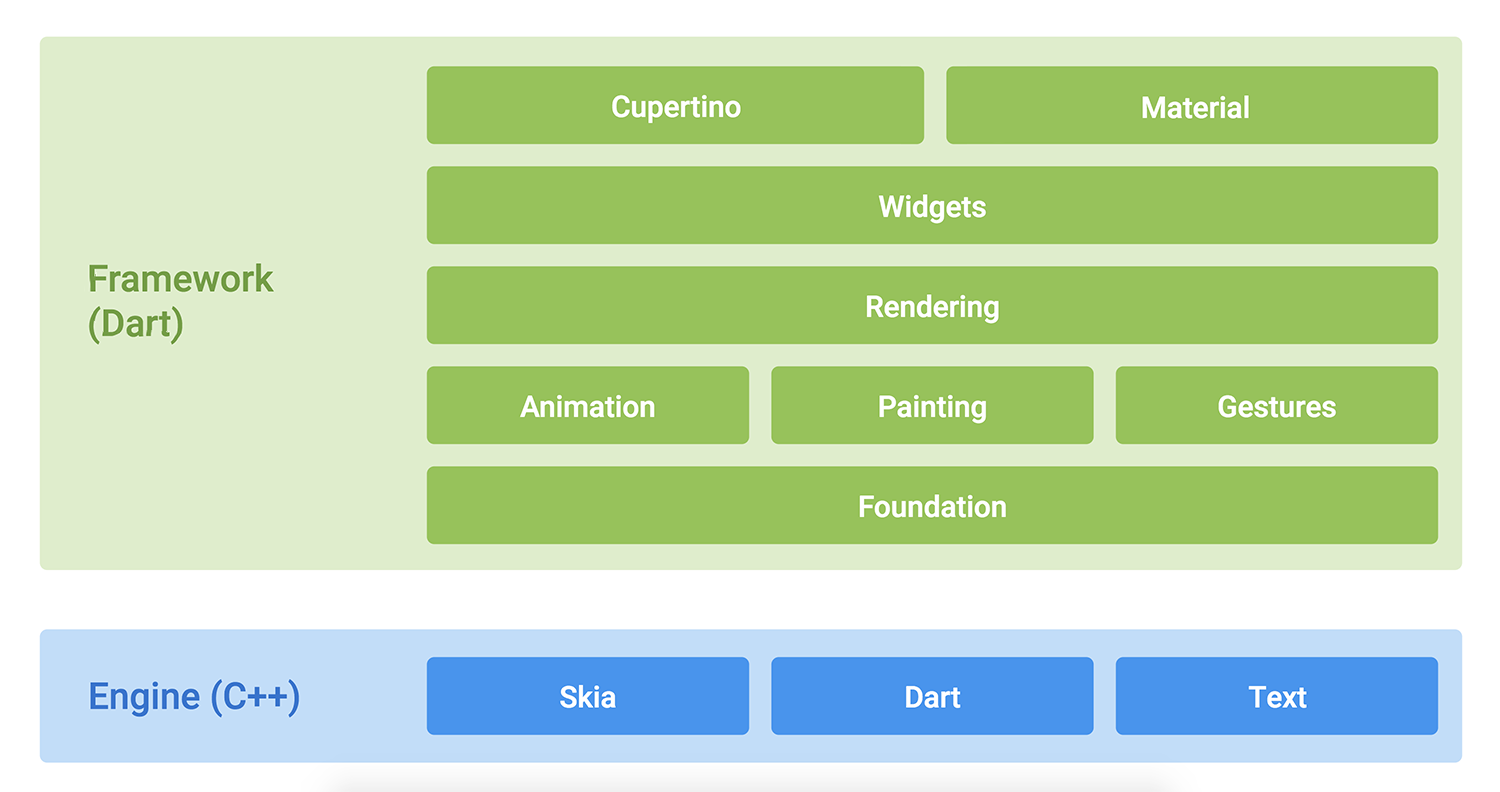 Framework
(Dart)

Cupertino

Material

Widgets

Rendering

Animation

Painting

Gestures

Foundation

Engine (C++)

Skia

Dart

Text